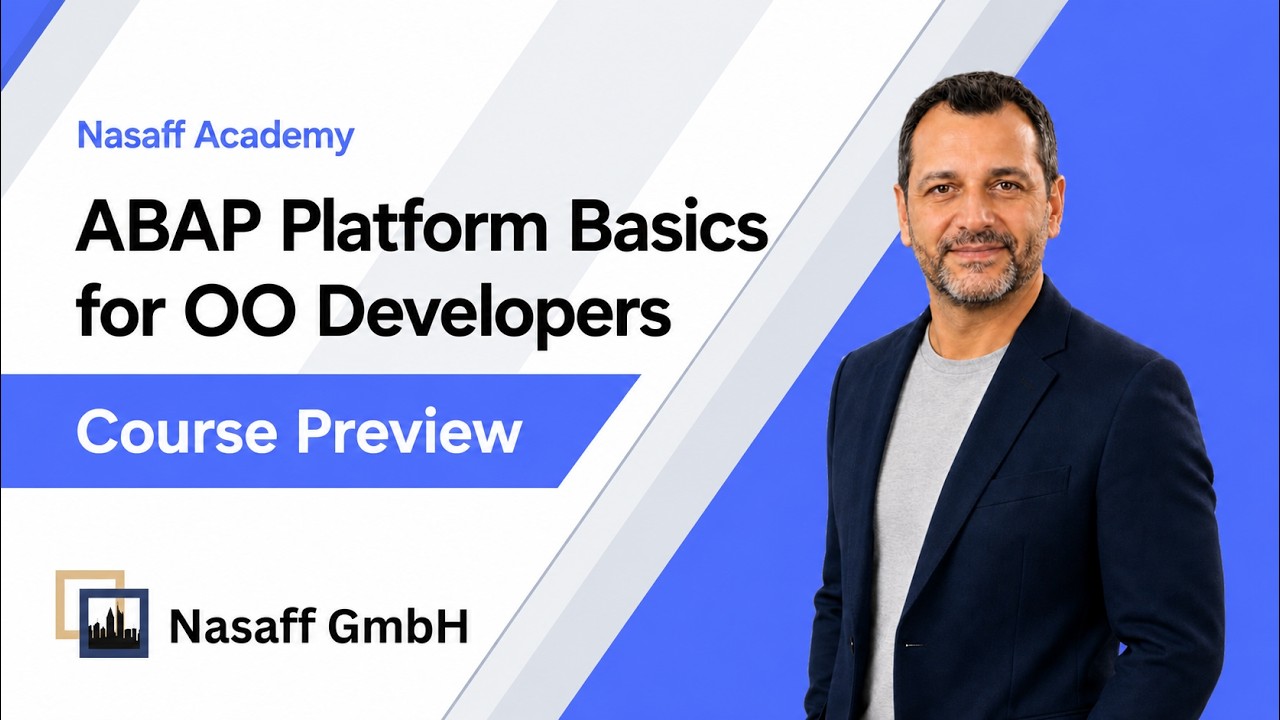 Nasaff Academy

ABAP Platform Basics for OO Developers

Course Preview

Nasaff GmbH